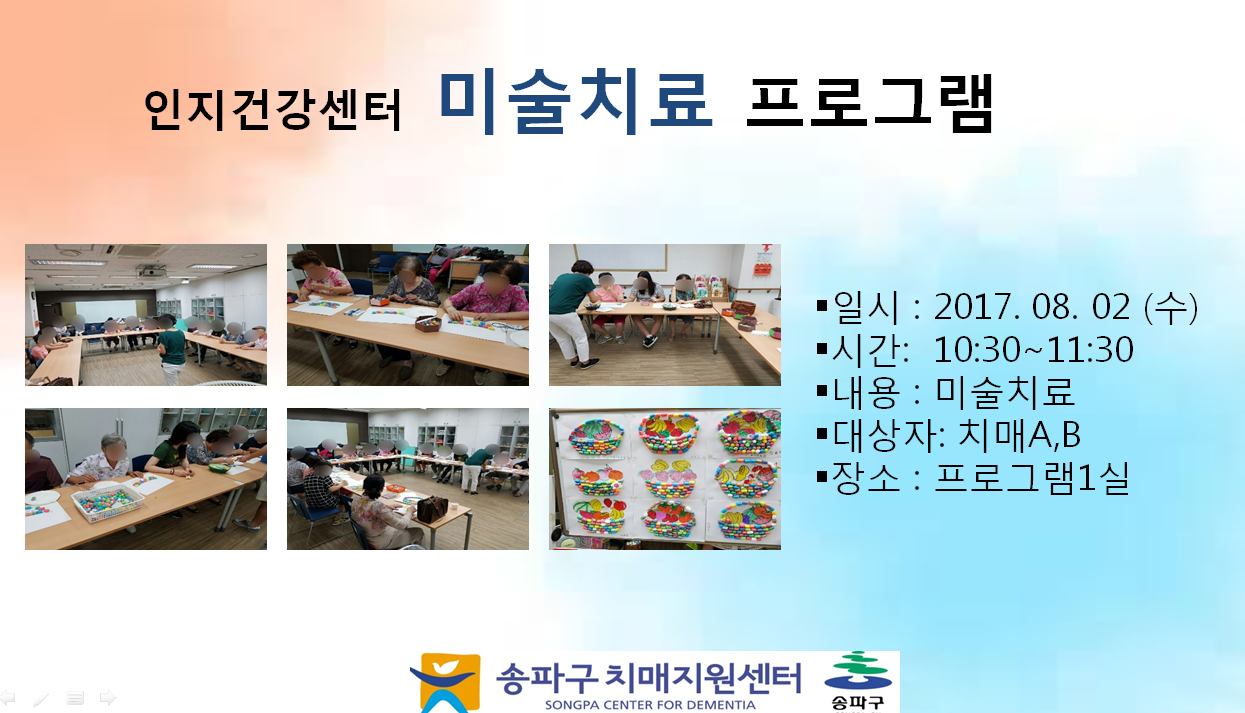 인지건강센터 미술치료 프로그램

▪일시 : 2017. 08. 02 (수)
▪시간: 10:30~11:30
▪내용 : 미술치료
▪대상자: 치매A,B
▪장소 : 프로그램1실

송파구 치매지원센터
SONGPA CENTER FOR DEMENTIA
송파구